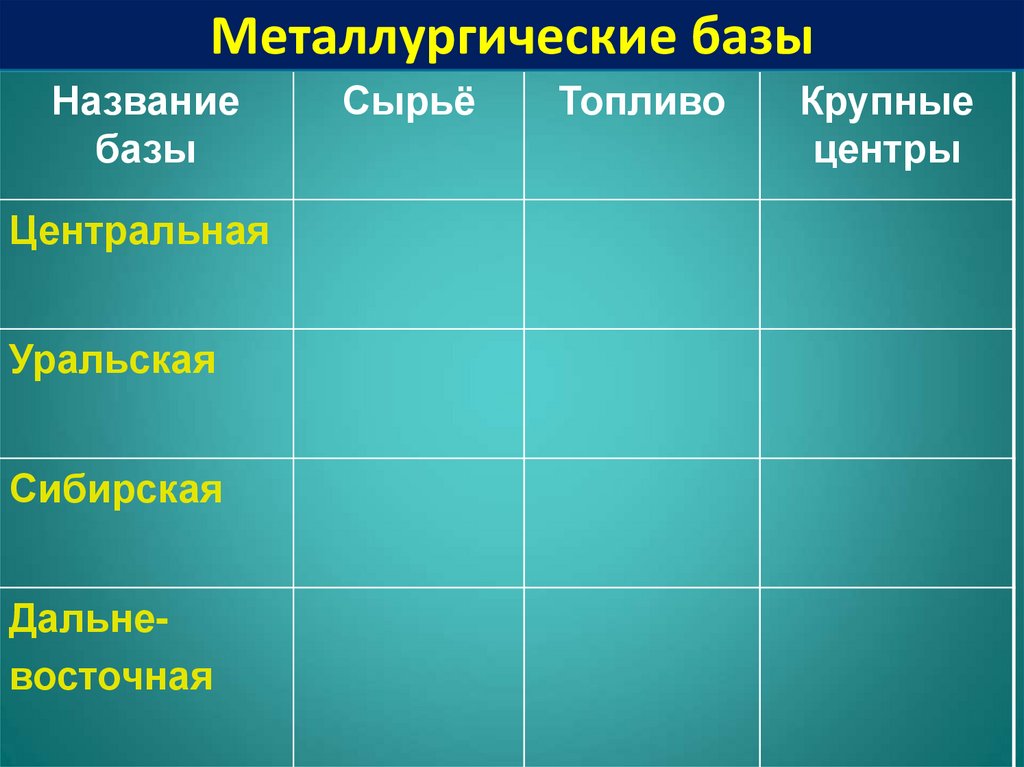 Металлургические базы

| Название базы | Сырьё | Топливо | Крупные центры |
|---|---|---|---|
| Центральная | | | |
| Уральская | | | |
| Сибирская | | | |
| Дальне-восточная | | | |